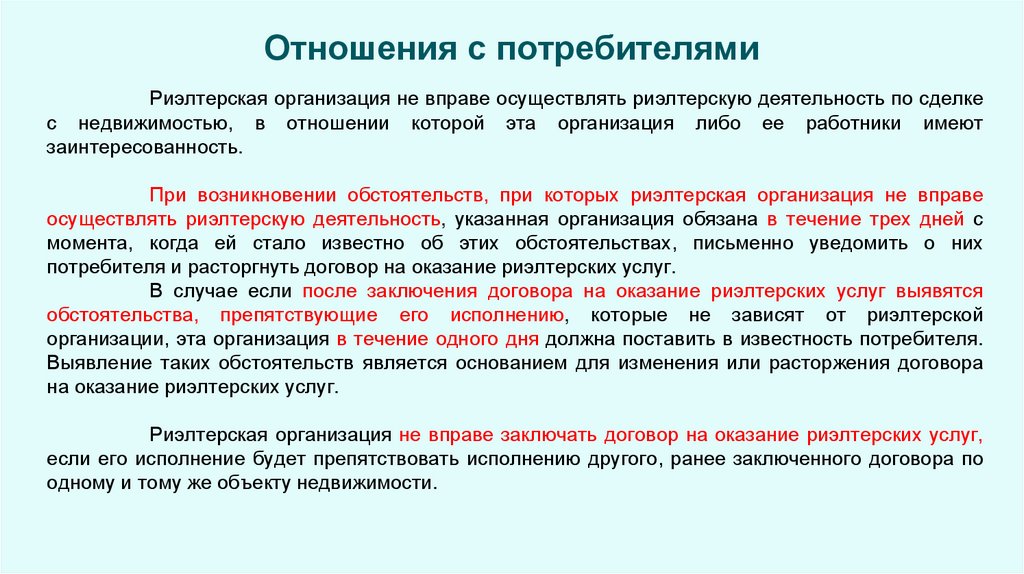 Отношения с потребителями

Риэлтерская организация не вправе осуществлять риэлтерскую деятельность по сделке с недвижимостью, в отношении которой эта организация либо ее работники имеют заинтересованность.

При возникновении обстоятельств, при которых риэлтерская организация не вправе осуществлять риэлтерскую деятельность, указанная организация обязана в течение трех дней с момента, когда ей стало известно об этих обстоятельствах, письменно уведомить о них потребителя и расторгнуть договор на оказание риэлтерских услуг.

В случае если после заключения договора на оказание риэлтерских услуг выявятся обстоятельства, препятствующие его исполнению, которые не зависят от риэлтерской организации, эта организация в течение одного дня должна поставить в известность потребителя. Выявление таких обстоятельств является основанием для изменения или расторжения договора на оказание риэлтерских услуг.

Риэлтерская организация не вправе заключать договор на оказание риэлтерских услуг, если его исполнение будет препятствовать исполнению другого, ранее заключенного договора по одному и тому же объекту недвижимости.